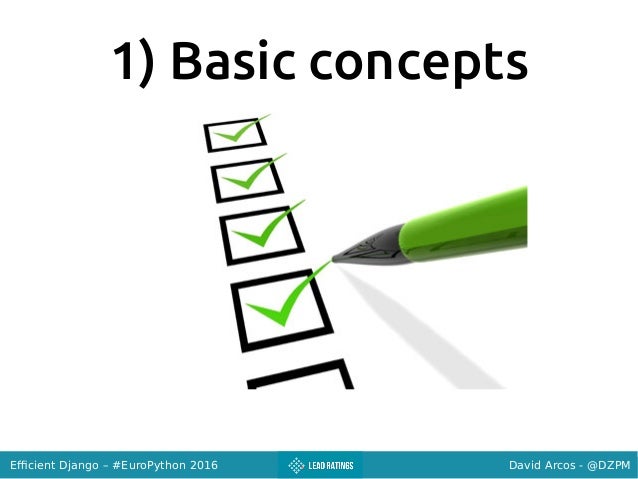 1) Basic concepts

Efficient Django – #EuroPython 2016

LEAD RATINGS

David Arcos - @DZPM